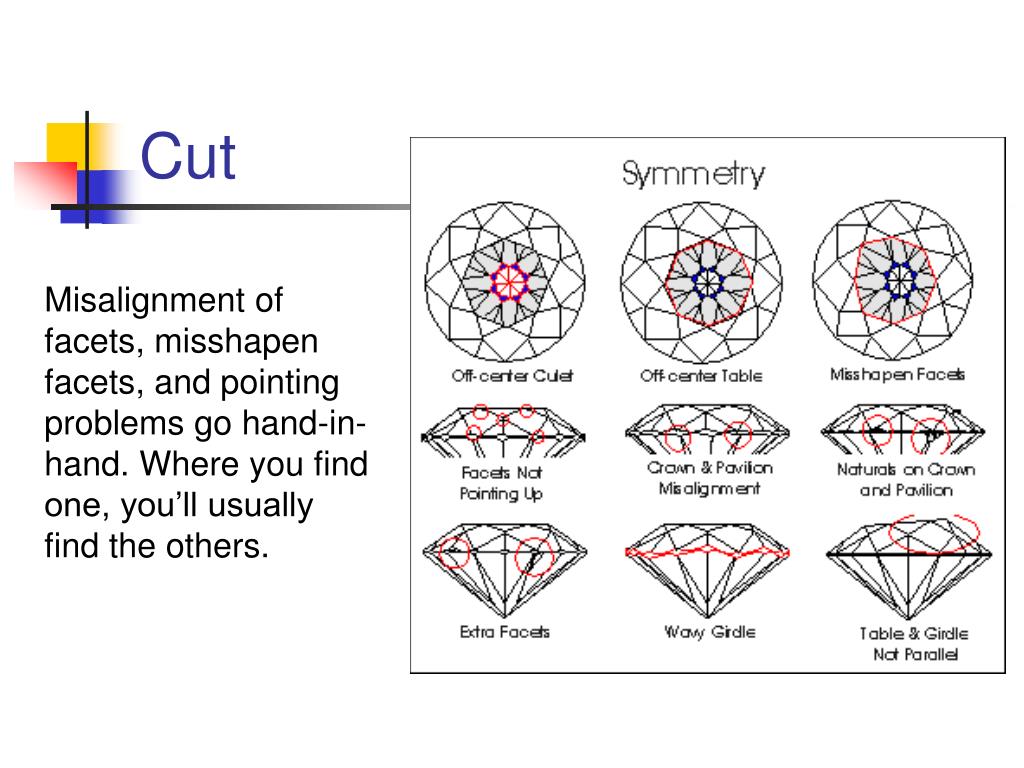 Cut

Misalignment of facets, misshapen facets, and pointing problems go hand-in-hand. Where you find one, you'll usually find the others.

Symmetry

Off-center Culet

Off-center Table

Misshapen Facets

Facets Not Pointing Up

Crown & Pavilion Misalignment

Naturals on Crown and Pavilion

Extra Facets

Wavy Girdle

Table & Girdle Not Parallel